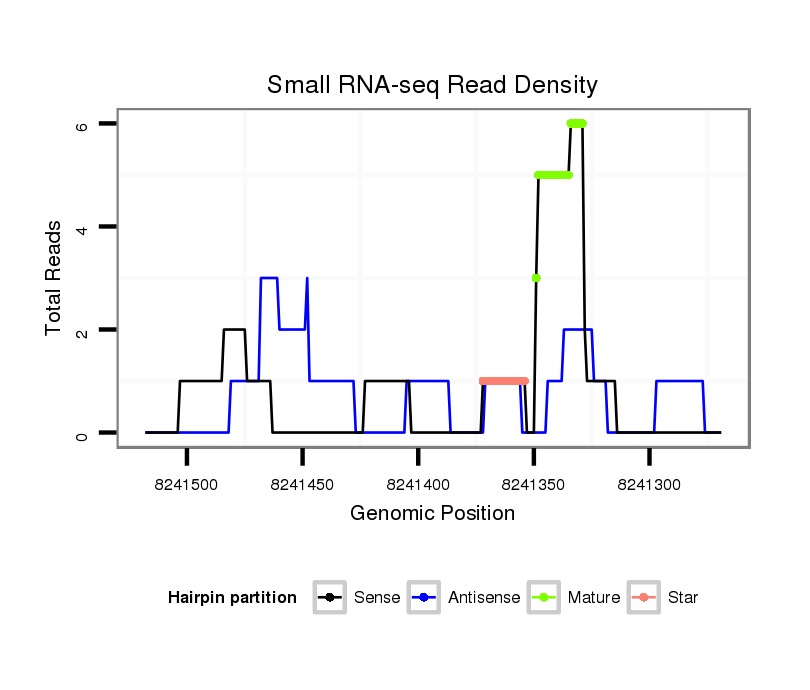 Small RNA-seq Read Density

Total Reads

6
4
2
0

8241500
8241450
8241400
8241350
8241300

Genomic Position

Hairpin partition
Sense
Antisense
Mature
Star